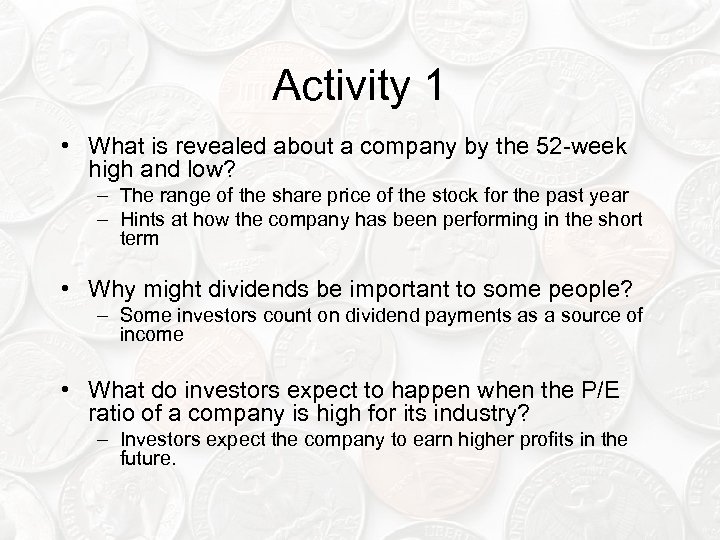 Activity 1

• What is revealed about a company by the 52-week high and low?
– The range of the share price of the stock for the past year
– Hints at how the company has been performing in the short term

• Why might dividends be important to some people?
– Some investors count on dividend payments as a source of income

• What do investors expect to happen when the P/E ratio of a company is high for its industry?
– Investors expect the company to earn higher profits in the future.